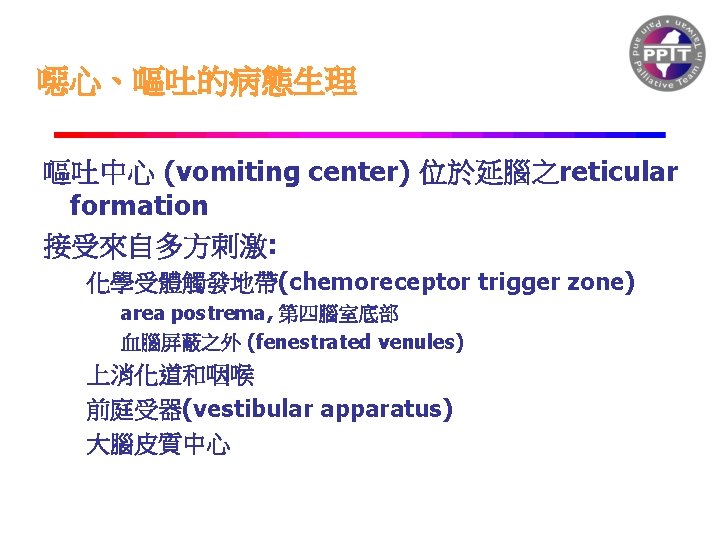 Pain and Palliative Team in Taiwan
PPIT

噁心、嘔吐的病態生理

嘔吐中心 (vomiting center) 位於延腦之reticular formation

接受來自多方刺激:

化學受體觸發地帶(chemoreceptor trigger zone)

area postrema, 第四腦室底部

血腦屏蔽之外 (fenestrated venules)

上消化道和咽喉

前庭受器(vestibular apparatus)

大腦皮質中心